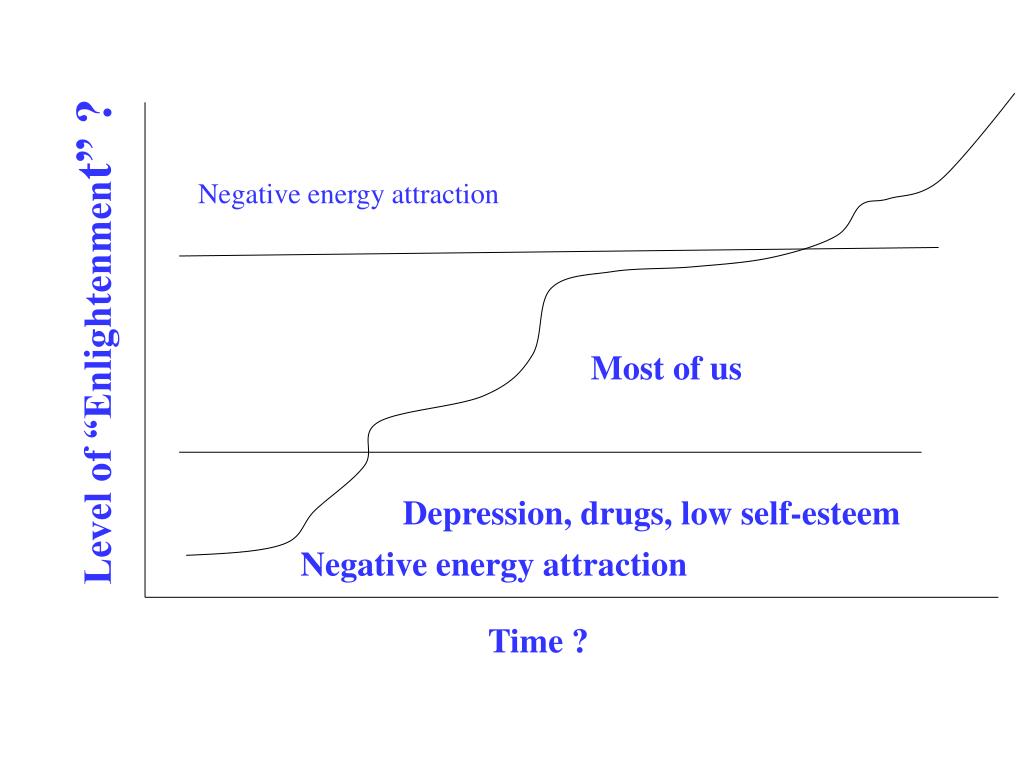 Level of “Enlightenment” ?

Negative energy attraction

Most of us

Depression, drugs, low self-esteem

Negative energy attraction

Time ?